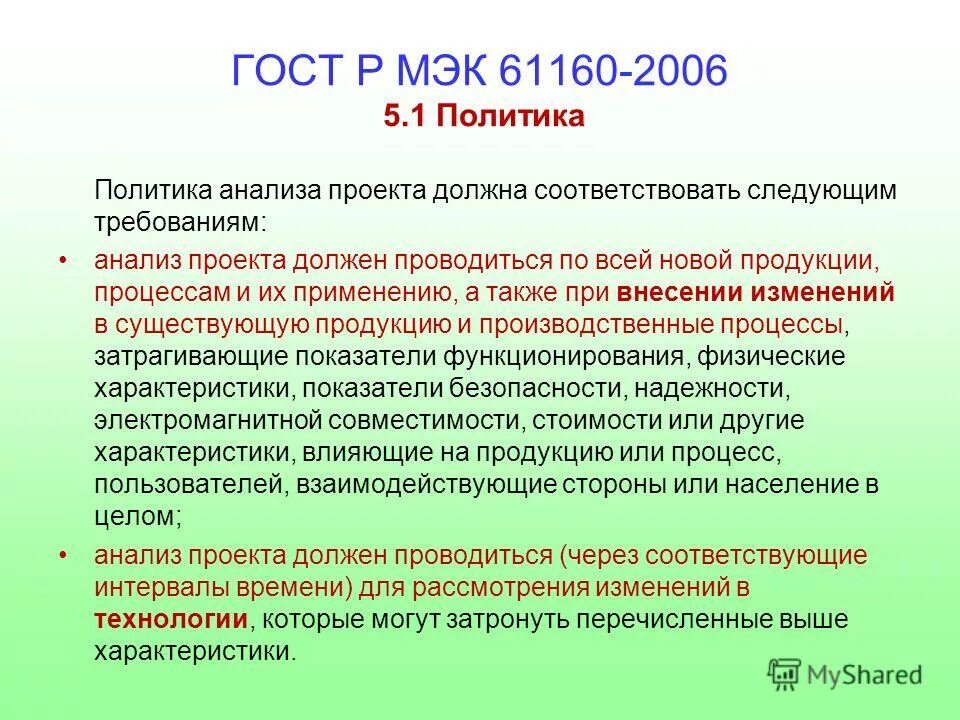 ГОСТ Р МЭК 61160-2006
5.1 Политика

Политика анализа проекта должна соответствовать следующим требованиям:

• анализ проекта должен проводиться по всей новой продукции, процессам и их применению, а также при внесении изменений в существующую продукцию и производственные процессы, затрагивающие показатели функционирования, физические характеристики, показатели безопасности, надежности, электромагнитной совместимости, стоимости или другие характеристики, влияющие на продукцию или процесс, пользователей, взаимодействующие стороны или население в целом;

• анализ проекта должен проводиться (через соответствующие интервалы времени) для рассмотрения изменений в технологии, которые могут затронуть перечисленные выше характеристики.

MyShared